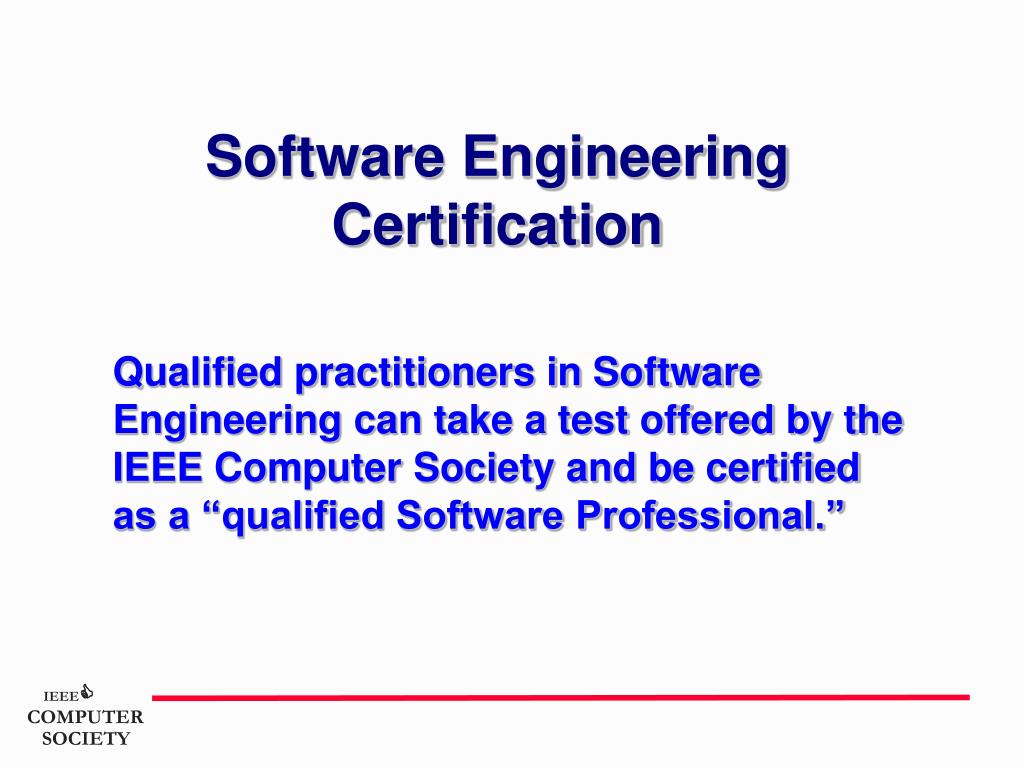 Software Engineering Certification

Qualified practitioners in Software Engineering can take a test offered by the IEEE Computer Society and be certified as a “qualified Software Professional.”

IEEE
COMPUTER
SOCIETY